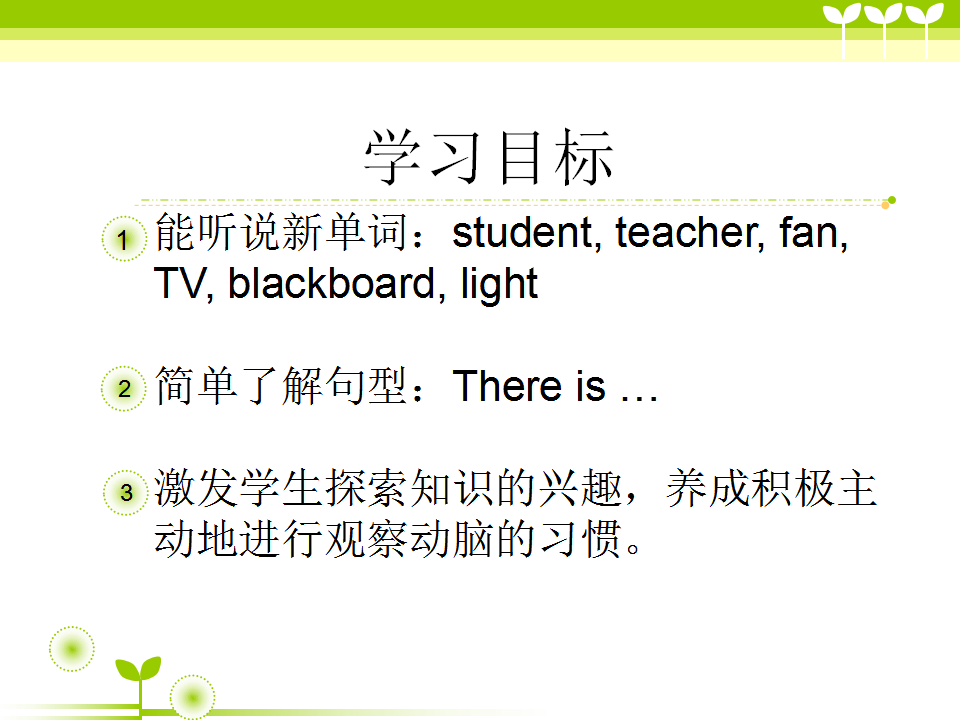 学习目标

1 能听说新单词：student, teacher, fan, TV, blackboard, light

2 简单了解句型：There is …

3 激发学生探索知识的兴趣，养成积极主动地进行观察动脑的习惯。